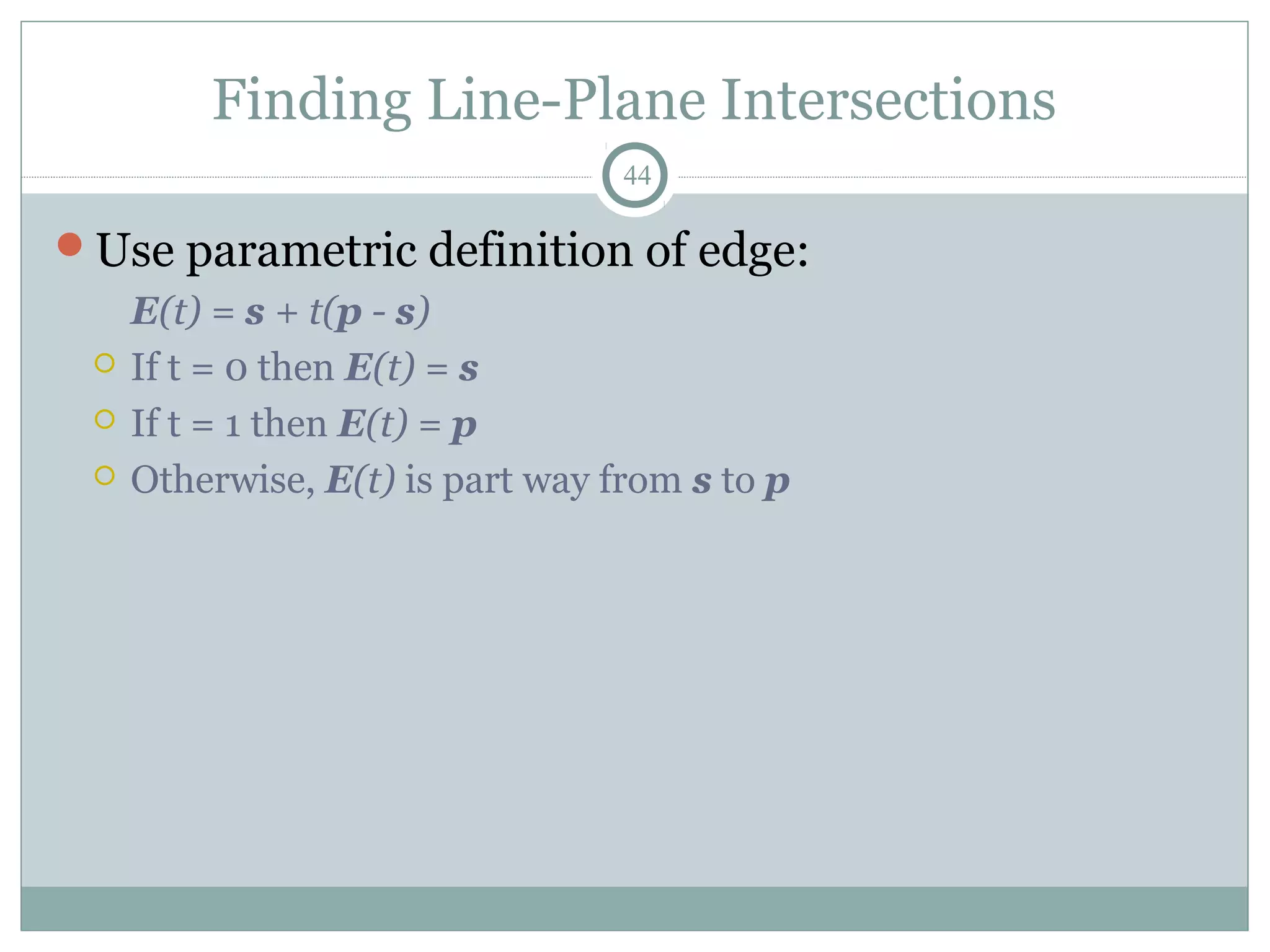 Finding Line-Plane Intersections

44

Use parametric definition of edge:

$E(t) = s + t(p - s)$

If t = 0 then $E(t) = s$

If t = 1 then $E(t) = p$

Otherwise, $E(t)$ is part way from $s$ to $p$